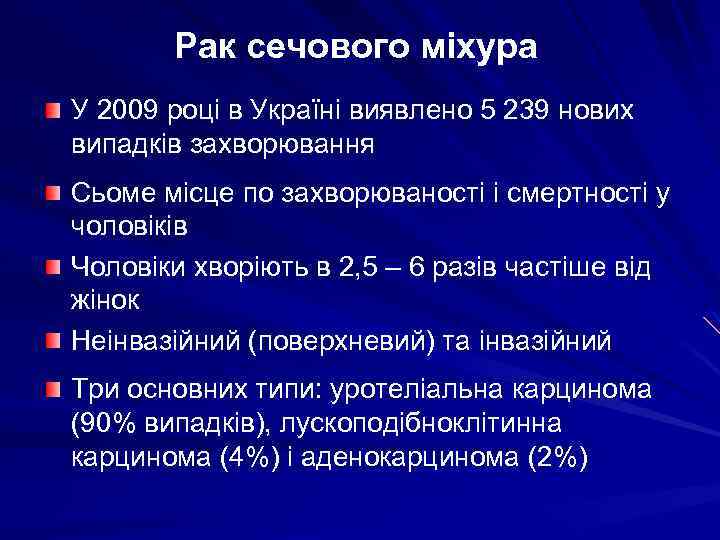 Рак сечового міхура

У 2009 році в Україні виявлено 5 239 нових випадків захворювання

Сьоме місце по захворюваності і смертності у чоловіків

Чоловіки хворіють в 2,5 – 6 разів частіше від жінок

Неінвазійний (поверхневий) та інвазійний

Три основних типи: уротеліальна карцинома (90% випадків), лускоподібноклітинна карцинома (4%) і аденокарцинома (2%)